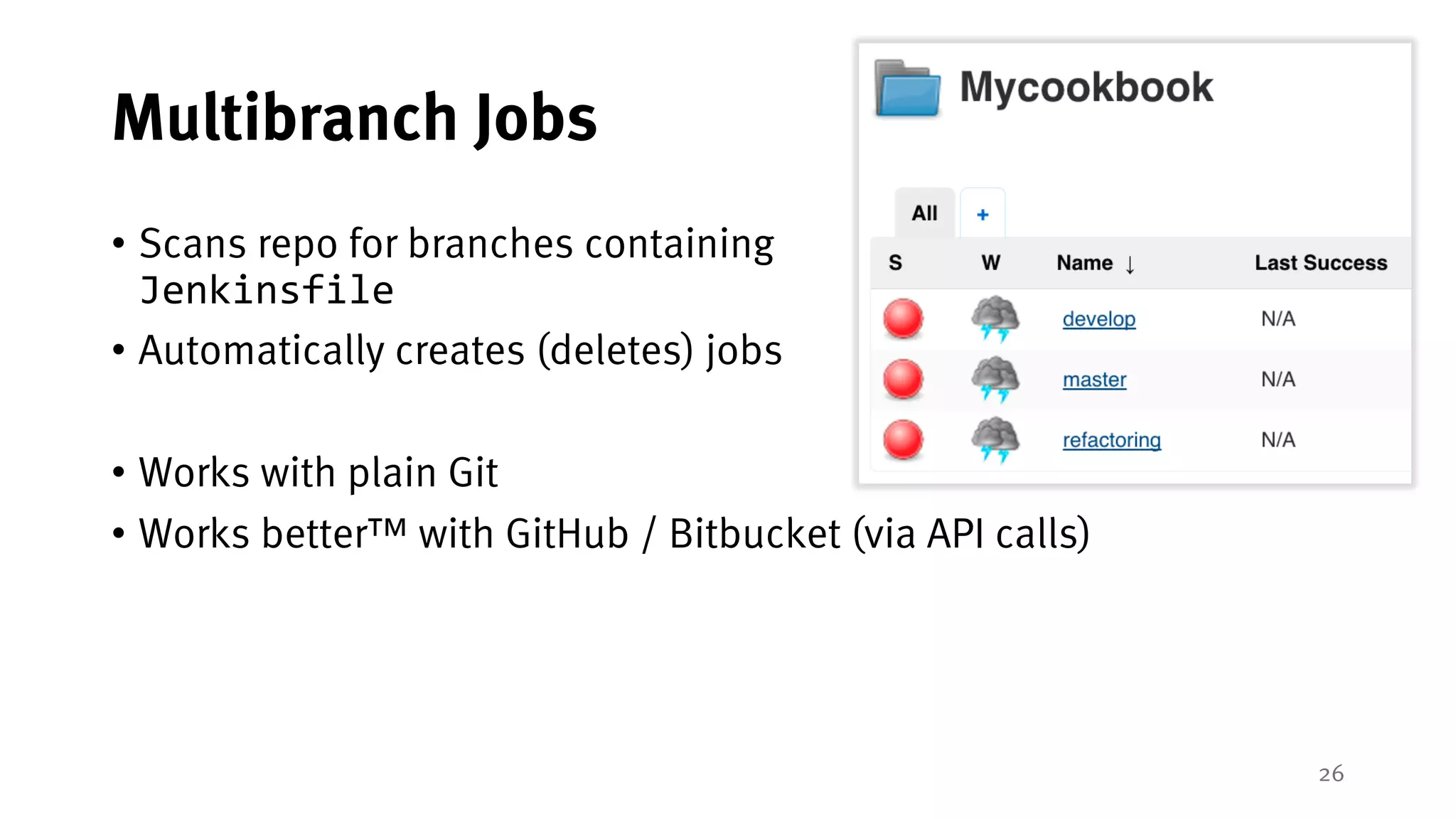 Multibranch Jobs

• Scans repo for branches containing Jenkinsfile
• Automatically creates (deletes) jobs

• Works with plain Git
• Works better™ with GitHub / Bitbucket (via API calls)

Mycookbook

All +

| S | W | Name ↓ | Last Success |
|---|---|---|---|
| | | develop | N/A |
| | | master | N/A |
| | | refactoring | N/A |

26